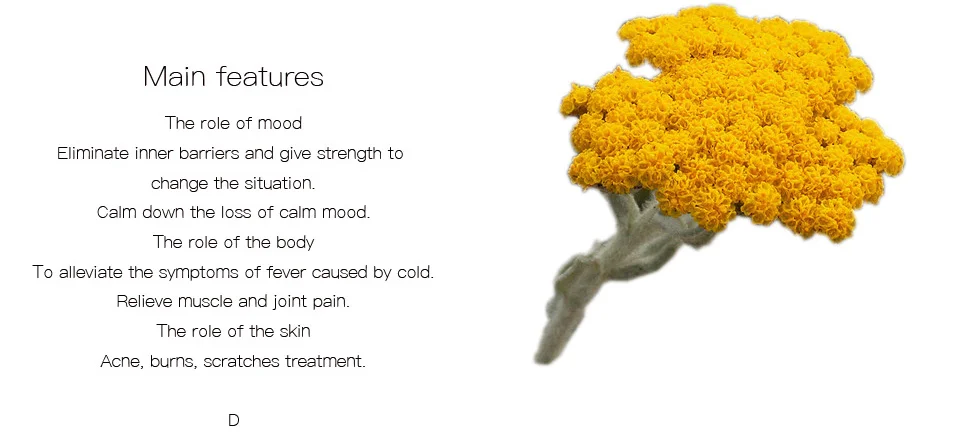 Main features

The role of mood
Eliminate inner barriers and give strength to change the situation.
Calm down the loss of calm mood.
The role of the body
To alleviate the symptoms of fever caused by cold.
Relieve muscle and joint pain.
The role of the skin
Acne, burns, scratches treatment.

D